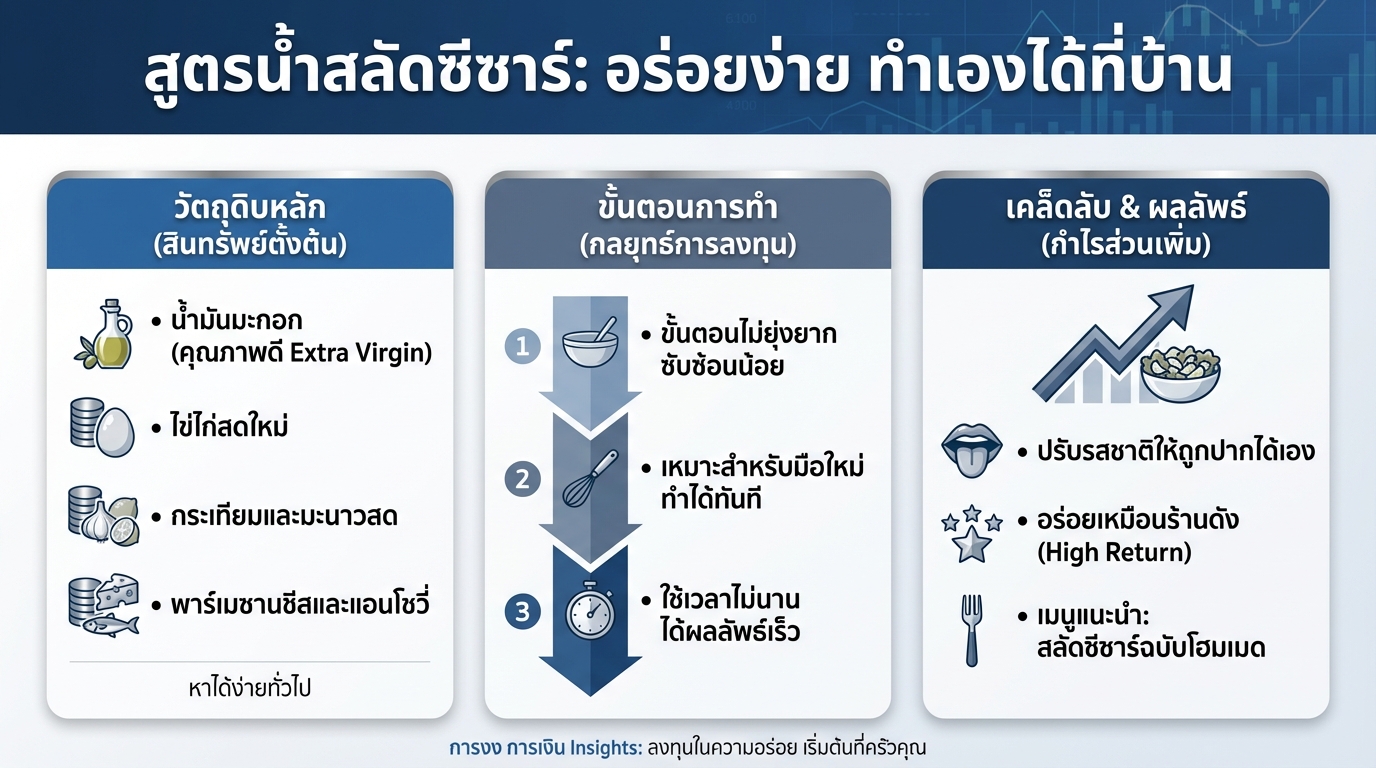 สูตรน้ำสลัดซีซาร์: อร่อยง่าย ทำเองได้ที่บ้าน

วัตถุดิบหลัก
(สินทรัพย์ตั้งต้น)

• น้ำมันมะกอก (คุณภาพดี Extra Virgin)

• ไข่ไก่สดใหม่

• กระเทียมและมะนาวสด

• พาร์เมซานชีสและแอนโชวี่

หาได้ง่ายทั่วไป

ขั้นตอนการทำ
(กลยุทธ์การลงทุน)

1 • ขั้นตอนไม่ยุ่งยาก ซับซ้อนน้อย

2 • เหมาะสำหรับมือใหม่ ทำได้ทันที

3 • ใช้เวลาไม่นาน ได้ผลลัพธ์เร็ว

เคล็ดลับ & ผลลัพธ์
(กำไรส่วนเพิ่ม)

• ปรับรสชาติให้ถูกปากได้เอง

• อร่อยเหมือนร้านดัง (High Return)

• เมนูแนะนำ: สลัดซีซาร์ฉบับโฮมเมด

การงง การเงิน Insights: ลงทุนในความอร่อย เริ่มต้นที่ครัวคุณ